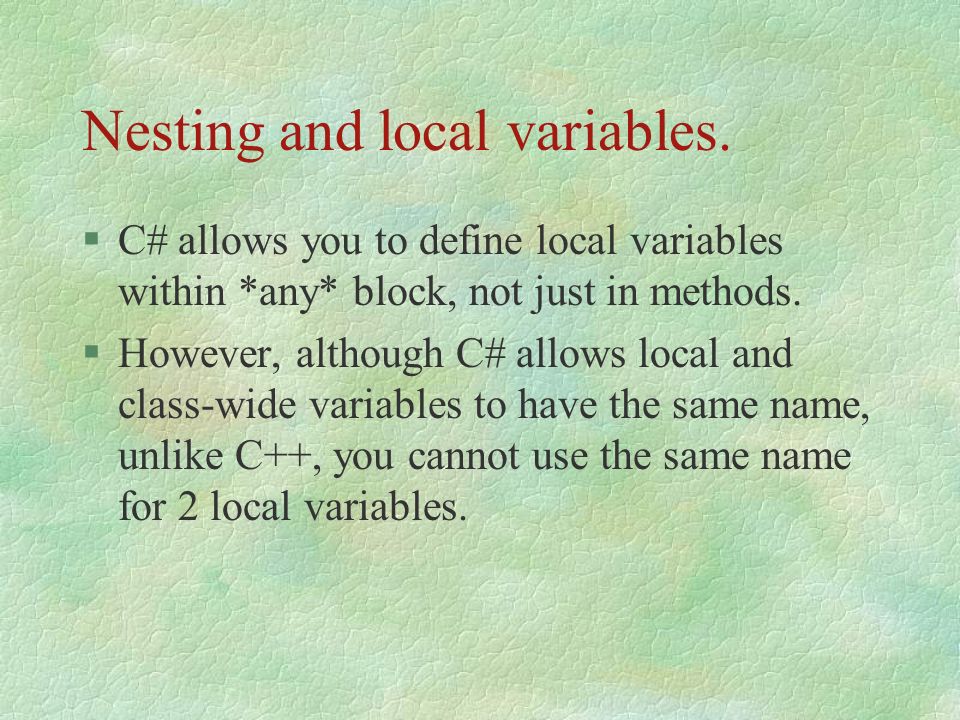 Nesting and local variables.

§ C# allows you to define local variables within *any* block, not just in methods.

§ However, although C# allows local and class-wide variables to have the same name, unlike C++, you cannot use the same name for 2 local variables.